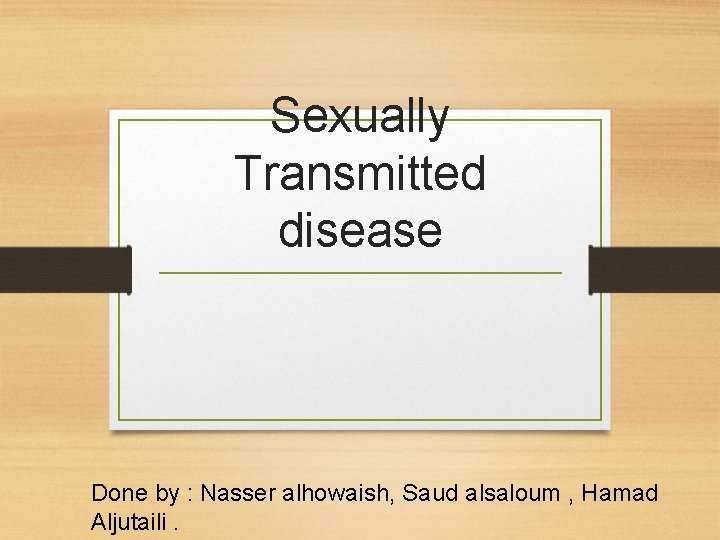 Sexually Transmitted disease

Done by : Nasser alhowaish, Saud alsaloum , Hamad Aljutaili .